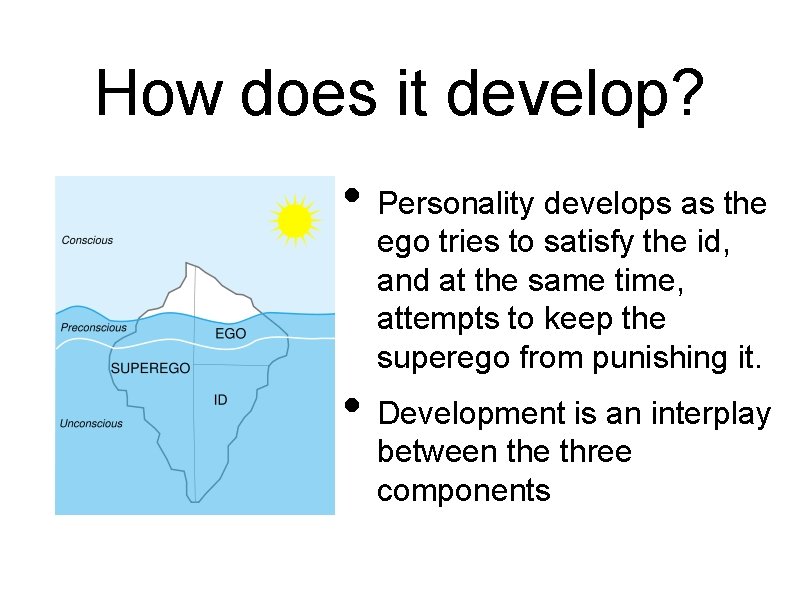 How does it develop?

Conscious

Preconscious

EGO

SUPEREGO

ID

Unconscious

• Personality develops as the ego tries to satisfy the id, and at the same time, attempts to keep the superego from punishing it.

• Development is an interplay between the three components